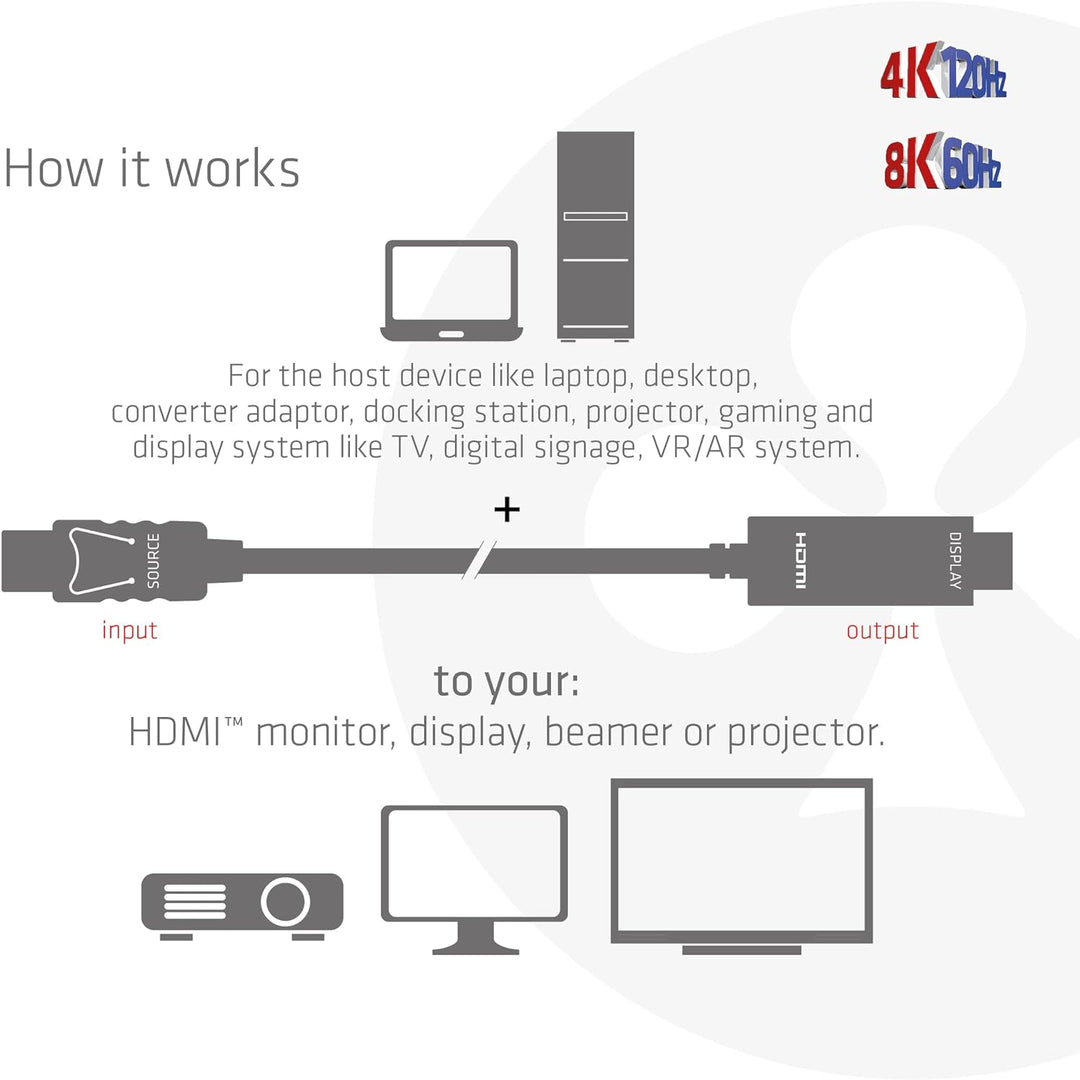 4K 120Hz

8K 60Hz

How it works

For the host device like laptop, desktop, converter adaptor, docking station, projector, gaming and display system like TV, digital signage, VR/AR system.

+

SOURCE

HDMI

DISPLAY

input

output

to your:
HDMI™ monitor, display, beamer or projector.